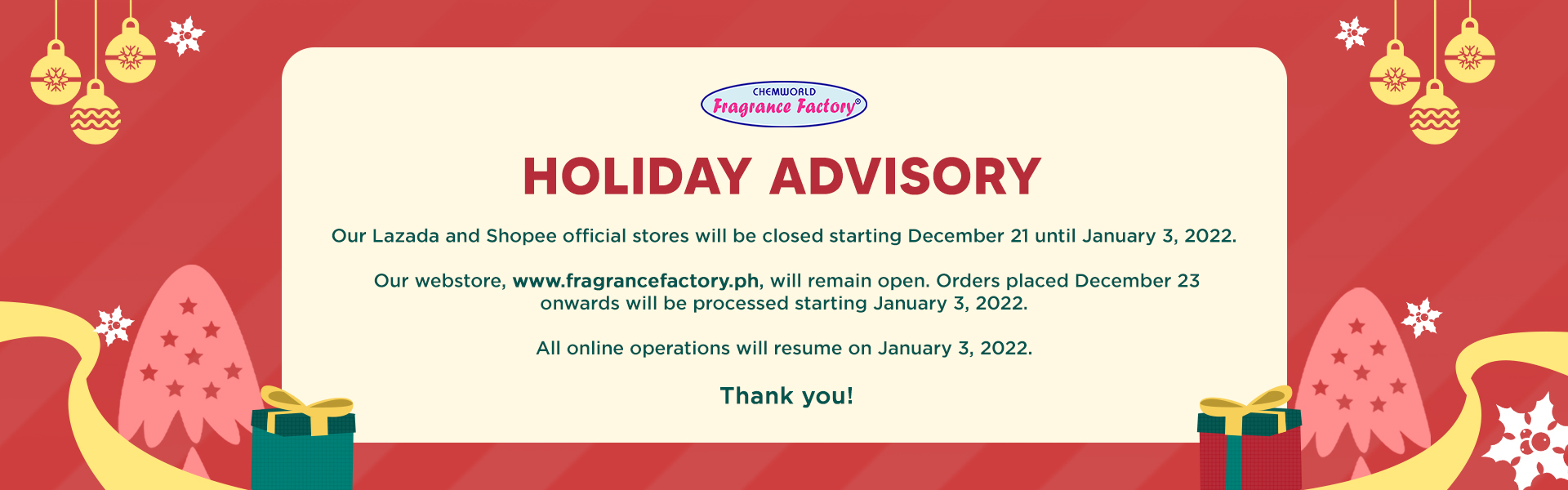 CHEMWORLD
Fragrance Factory®

HOLIDAY ADVISORY

Our Lazada and Shopee official stores will be closed starting December 21 until January 3, 2022.

Our webstore, www.fragrancefactory.ph, will remain open. Orders placed December 23 onwards will be processed starting January 3, 2022.

All online operations will resume on January 3, 2022.

Thank you!